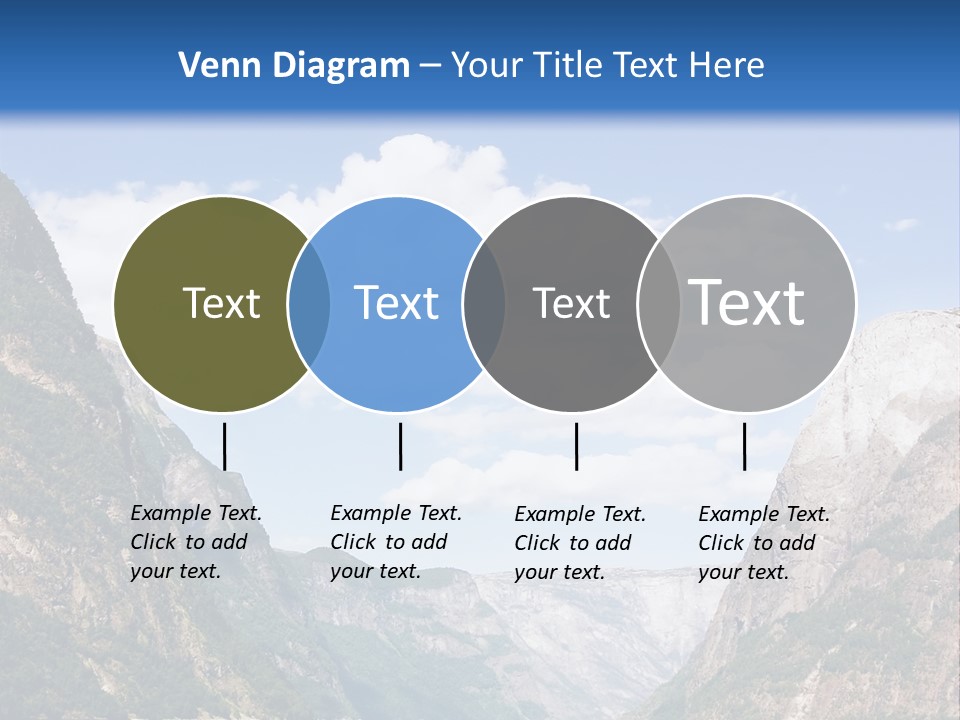 Venn Diagram – Your Title Text Here

Text

Text

Text

Text

Example Text. Click to add your text.

Example Text. Click to add your text.

Example Text. Click to add your text.

Example Text. Click to add your text.